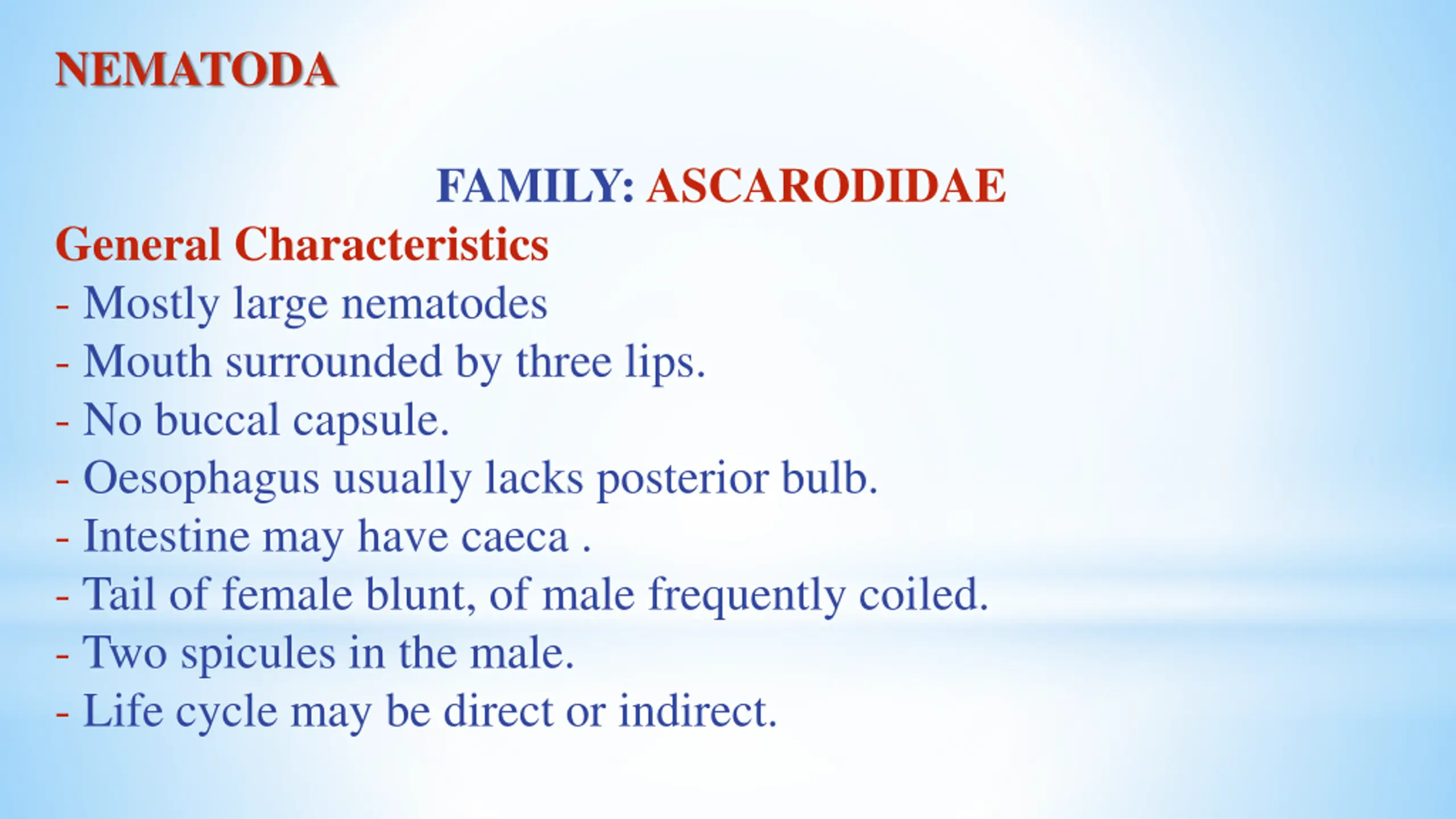 NEMATODA

FAMILY: ASCARODIDAE

General Characteristics
- Mostly large nematodes
- Mouth surrounded by three lips.
- No buccal capsule.
- Oesophagus usually lacks posterior bulb.
- Intestine may have caeca .
- Tail of female blunt, of male frequently coiled.
- Two spicules in the male.
- Life cycle may be direct or indirect.